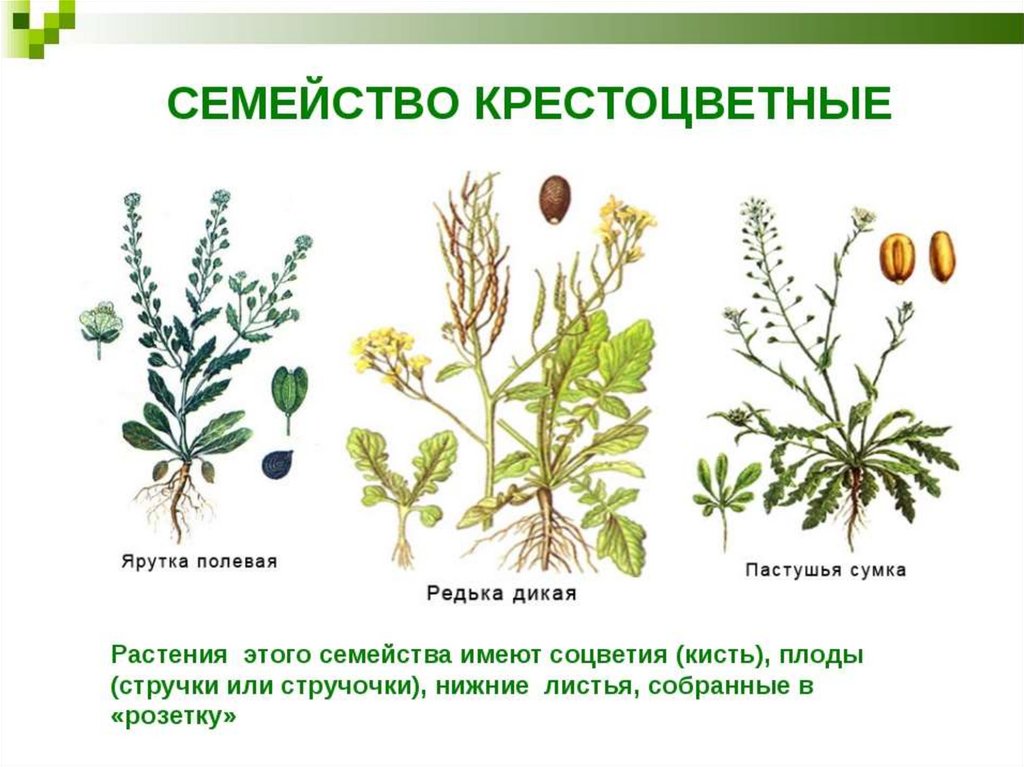 СЕМЕЙСТВО КРЕСТОЦВЕТНЫЕ

Ярутка полевая

Редька дикая

Пастушья сумка

Растения этого семейства имеют соцветия (кисть), плоды (стручки или стручочки), нижние листья, собранные в «розетку»